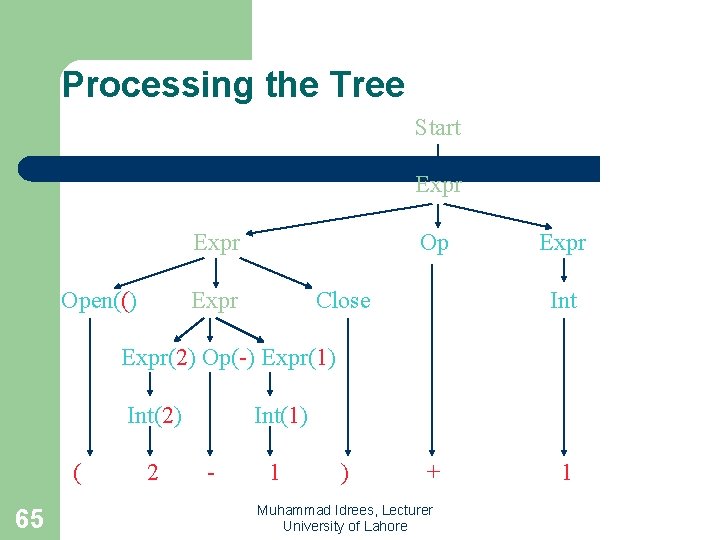 Processing the Tree

Start

Expr

Expr

Op

Expr

Open(()

Expr

Close

Int

Expr(2) Op(-) Expr(1)

Int(2)

Int(1)

( 2 - 1 ) + 1

65

Muhammad Idrees, Lecturer
University of Lahore